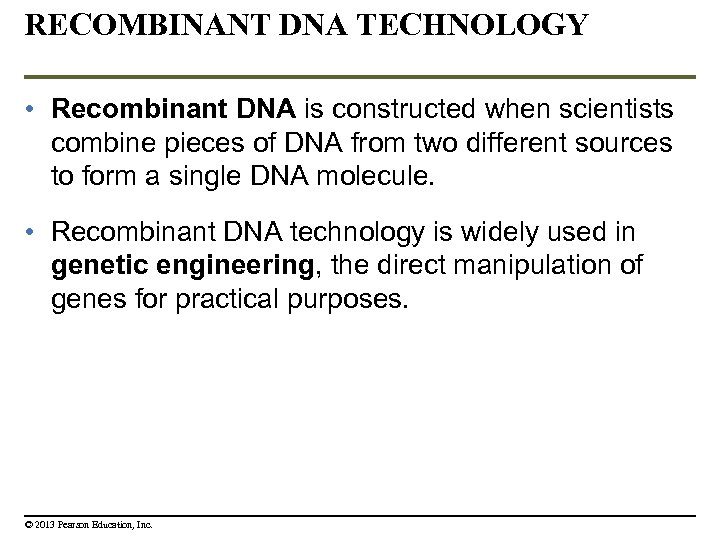 RECOMBINANT DNA TECHNOLOGY

• Recombinant DNA is constructed when scientists combine pieces of DNA from two different sources to form a single DNA molecule.

• Recombinant DNA technology is widely used in genetic engineering, the direct manipulation of genes for practical purposes.

© 2013 Pearson Education, Inc.